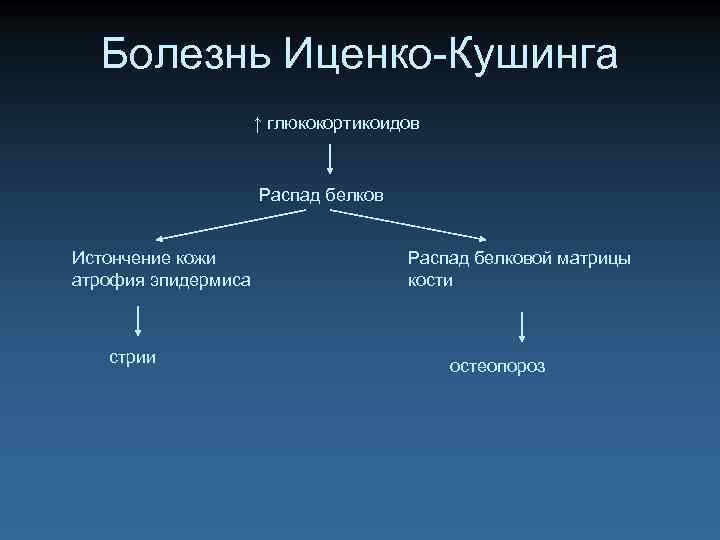 Болезнь Иценко-Кушинга

↑ глюкокортикоидов

Распад белков

Истончение кожи
атрофия эпидермиса

стрии

Распад белковой матрицы
кости

остеопороз